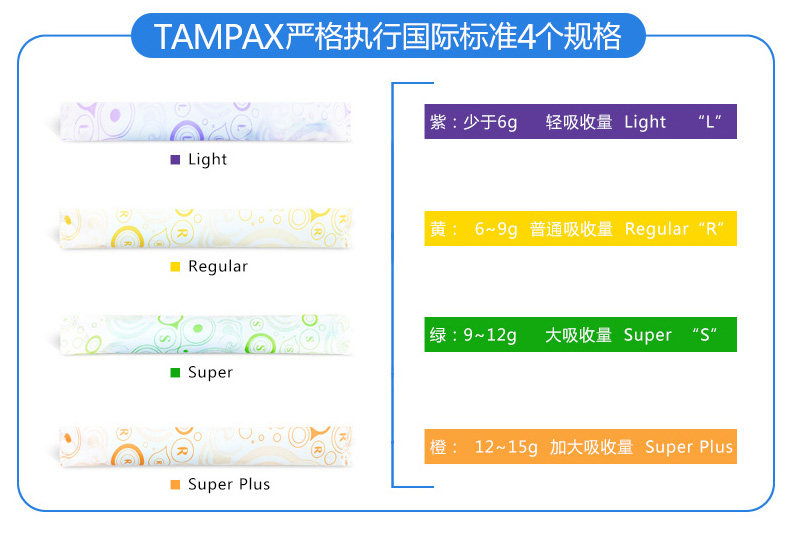 TAMPAX严格执行国际标准4个规格

Light

Regular

Super

Super Plus

紫：少于6g 轻吸收量 Light “L”

黄： 6~9g 普通吸收量 Regular “R”

绿：9~12g 大吸收量 Super “S”

橙： 12~15g 加大吸收量 Super Plus